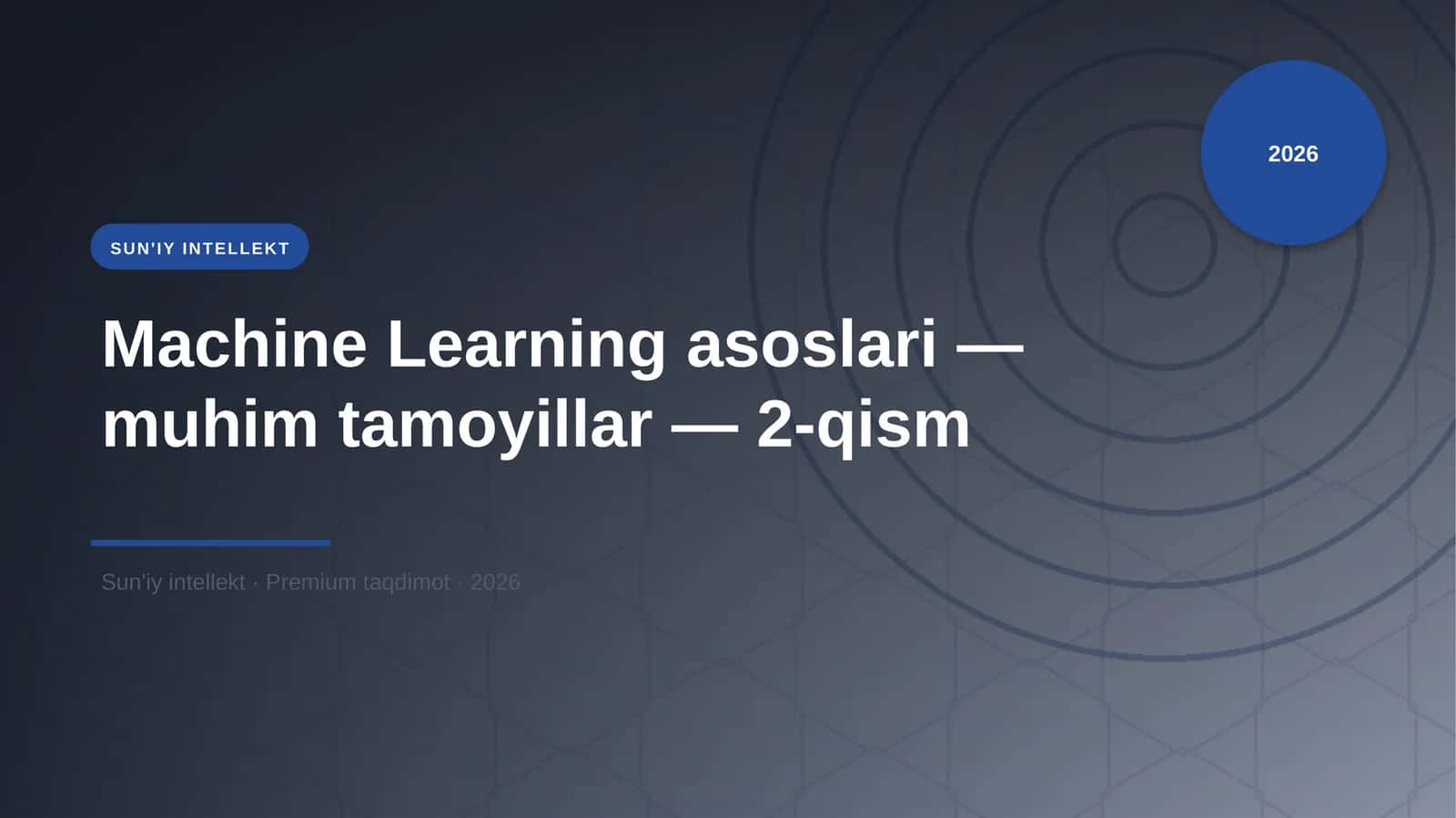 2026

SUN'IY INTELLEKT

Machine Learning asoslari — muhim tamoyillar — 2-qism

Sun'iy intellekt · Premium taqdimot · 2026